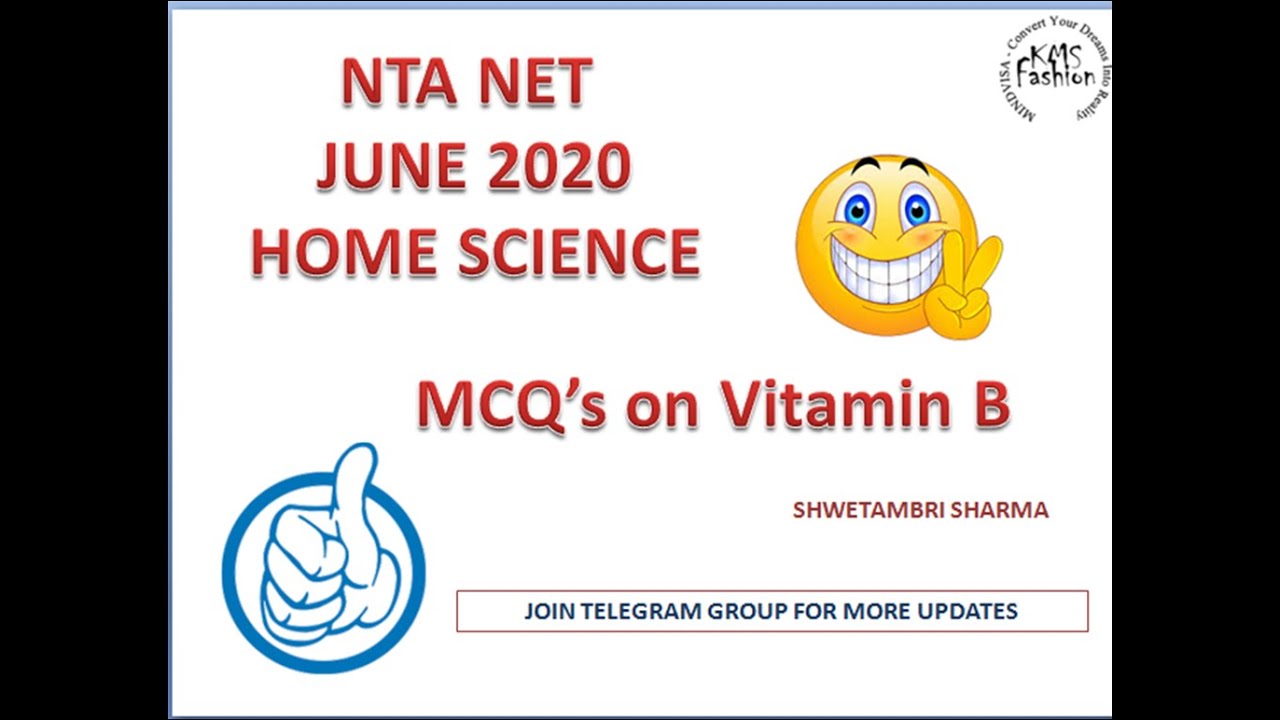 NTA NET
JUNE 2020
HOME SCIENCE

MINDVISA - Convert Your Dreams Into Reality
KMS Fashion

MCQ's on Vitamin B

SHWETAMBRI SHARMA

JOIN TELEGRAM GROUP FOR MORE UPDATES